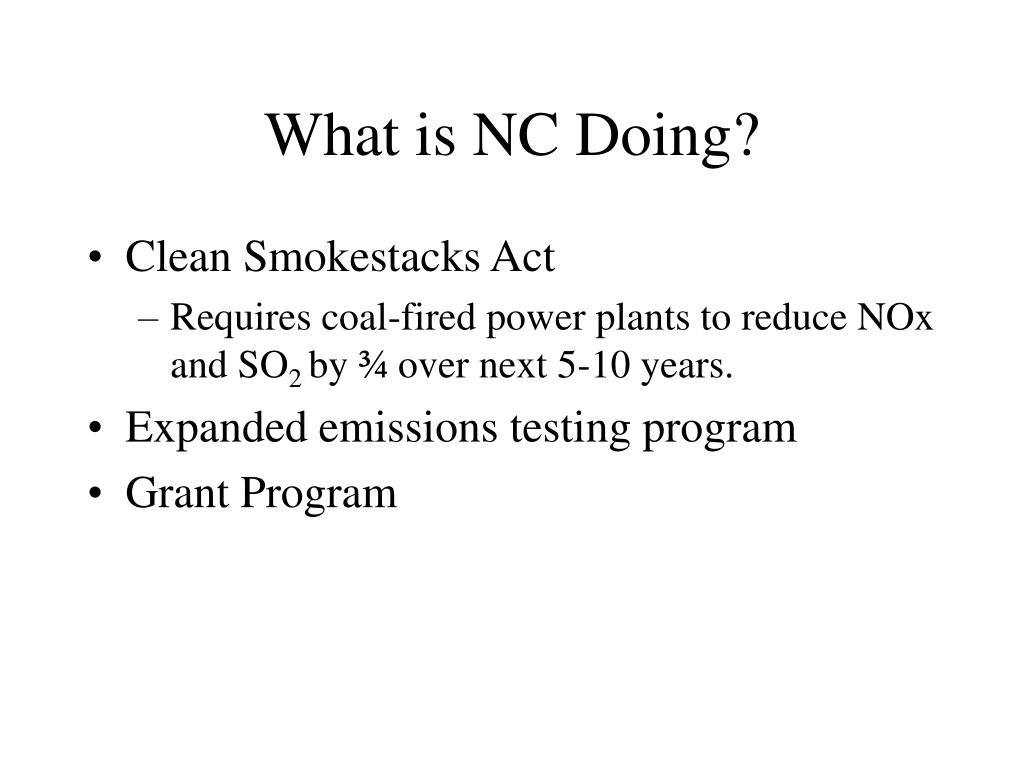 What is NC Doing?

• Clean Smokestacks Act
  – Requires coal-fired power plants to reduce NOx and $SO_2$ by ¾ over next 5-10 years.
• Expanded emissions testing program
• Grant Program